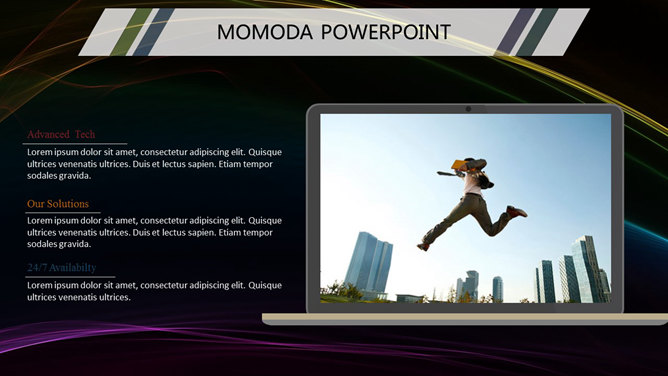 MOMODA POWERPOINT

Advanced Tech

Lorem ipsum dolor sit amet, consectetur adipiscing elit. Quisque ultrices venenatis ultrices. Duis et lectus sapien. Etiam tempor sodales gravida.

Our Solutions

Lorem ipsum dolor sit amet, consectetur adipiscing elit. Quisque ultrices venenatis ultrices. Duis et lectus sapien. Etiam tempor sodales gravida.

24/7 Availabilty

Lorem ipsum dolor sit amet, consectetur adipiscing elit. Quisque ultrices venenatis ultrices.